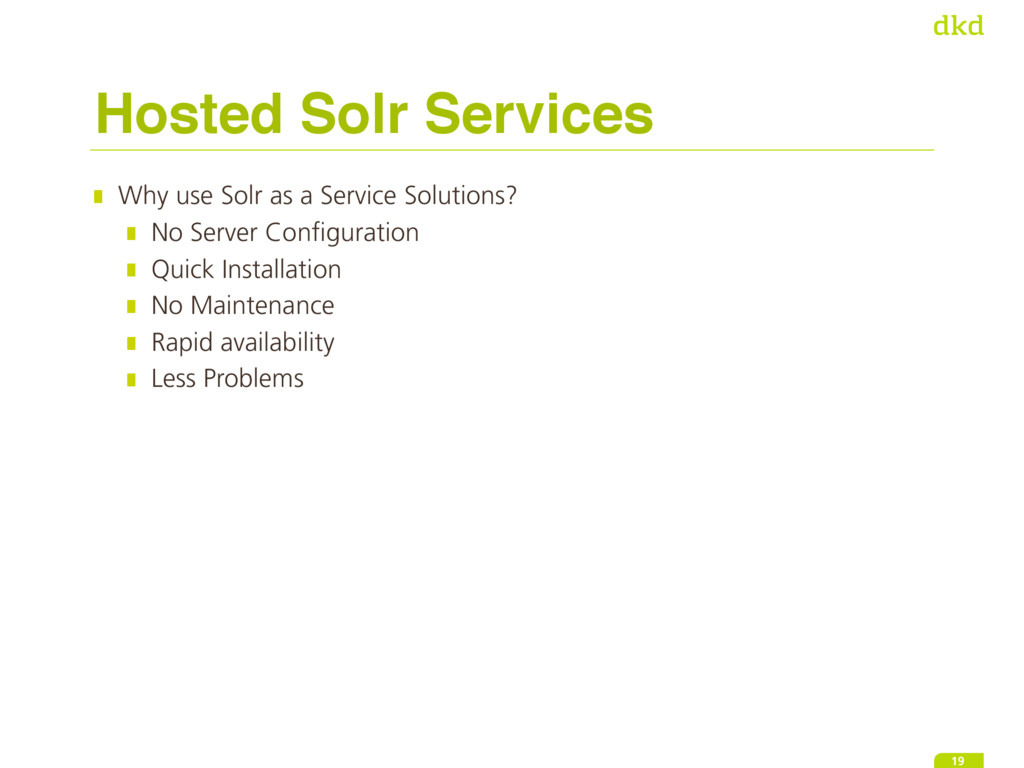 dkd

Hosted Solr Services

Why use Solr as a Service Solutions?

No Server Configuration

Quick Installation

No Maintenance

Rapid availability

Less Problems

19